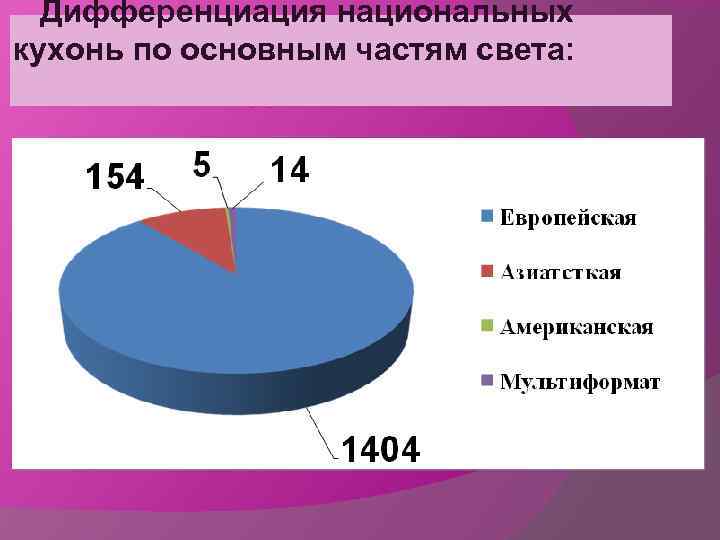 Дифференциация национальных кухонь по основным частям света:

154

5

14

1404

Европейская

Азиатсткая

Американская

Мультиформат